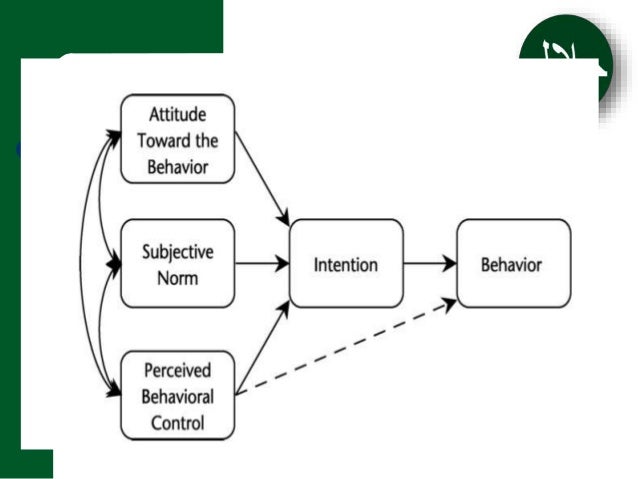 Attitude Toward the Behavior

Subjective Norm

Perceived Behavioral Control

Intention

Behavior